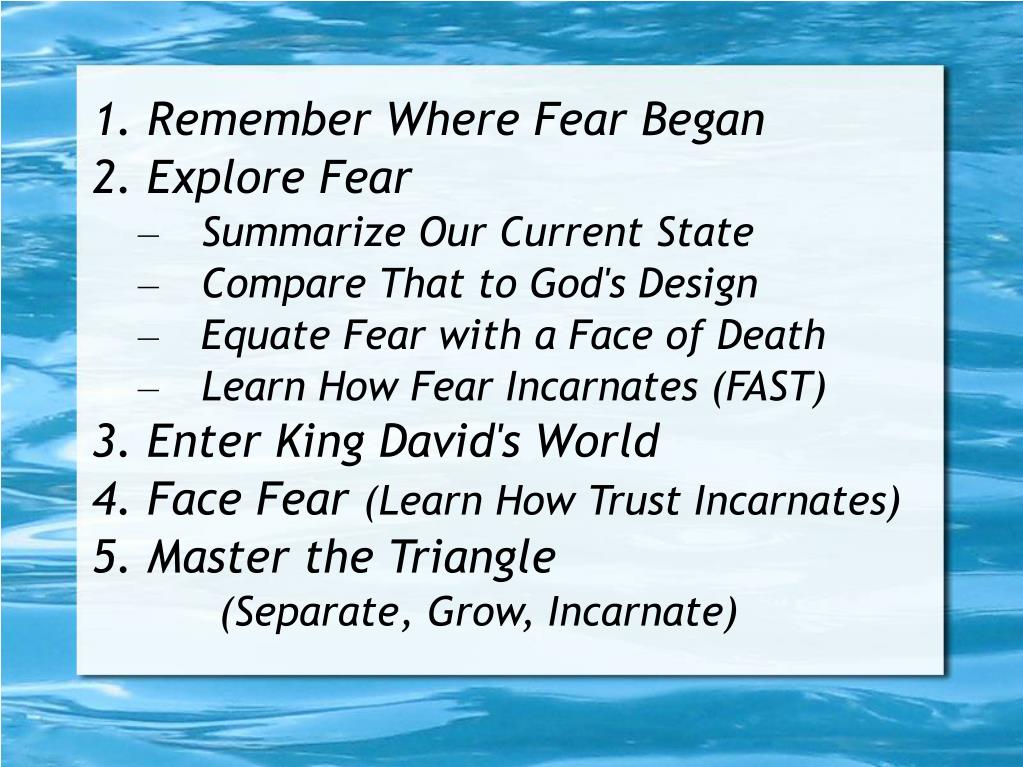 1. Remember Where Fear Began
2. Explore Fear
– Summarize Our Current State
– Compare That to God's Design
– Equate Fear with a Face of Death
– Learn How Fear Incarnates (FAST)
3. Enter King David's World
4. Face Fear (Learn How Trust Incarnates)
5. Master the Triangle
(Separate, Grow, Incarnate)